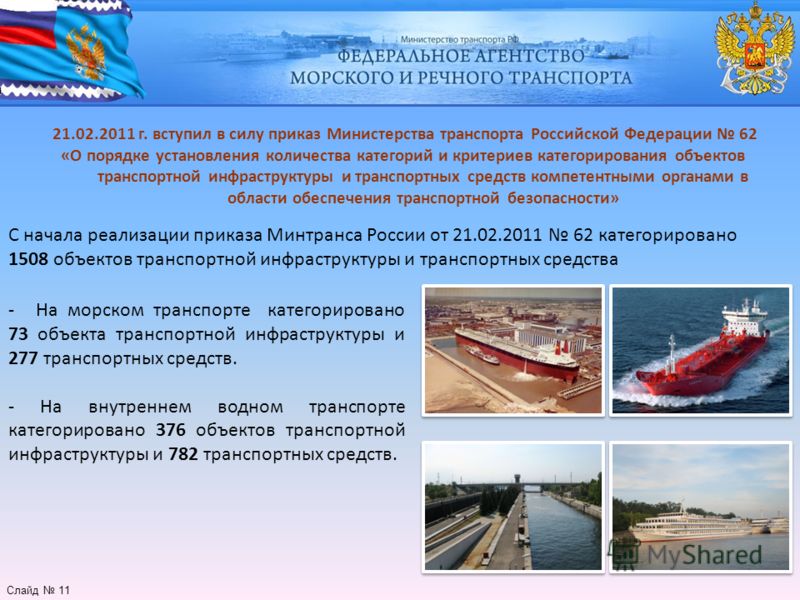 Министерство транспорта РФ
ФЕДЕРАЛЬНОЕ АГЕНТСТВО
МОРСКОГО И РЕЧНОГО ТРАНСПОРТА

21.02.2011 г. вступил в силу приказ Министерства транспорта Российской Федерации № 62 «О порядке установления количества категорий и критериев категорирования объектов транспортной инфраструктуры и транспортных средств компетентными органами в области обеспечения транспортной безопасности»

С начала реализации приказа Минтранса России от 21.02.2011 № 62 категорировано 1508 объектов транспортной инфраструктуры и транспортных средства

- На морском транспорте категорировано 73 объекта транспортной инфраструктуры и 277 транспортных средств.

- На внутреннем водном транспорте категорировано 376 объектов транспортной инфраструктуры и 782 транспортных средств.

MyShared

Слайд № 11